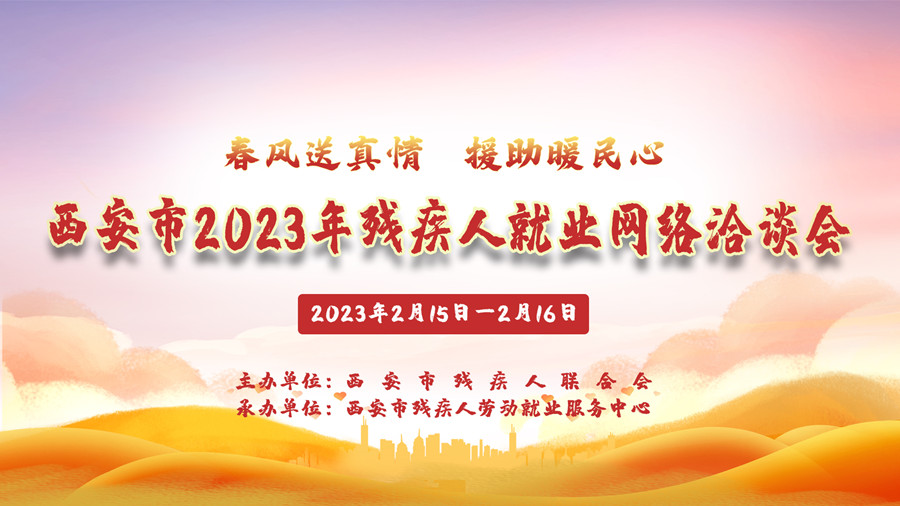 春风送真情　援助暖民心

西安市2023年残疾人就业网络洽谈会

2023年2月15日—2月16日

主办单位：西安市残疾人联合会
承办单位：西安市残疾人劳动就业服务中心